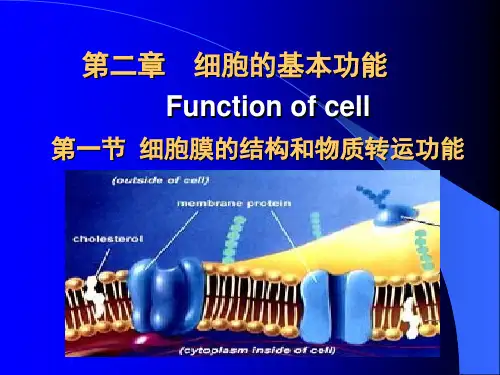 第二章　细胞的基本功能

Function of cell

第一节 细胞膜的结构和物质转运功能

(outside of cell)

membrane protein

cholesterol

(cytoplasm inside of cell)